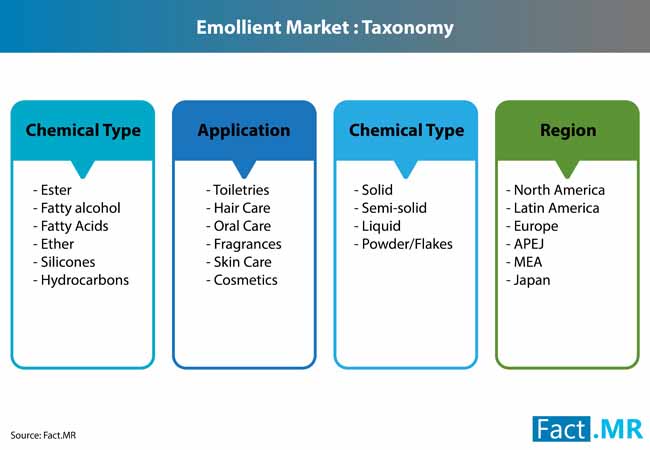 Emollient Market : Taxonomy

Chemical Type

- Ester
- Fatty alcohol
- Fatty Acids
- Ether
- Silicones
- Hydrocarbons

Application

- Toiletries
- Hair Care
- Oral Care
- Fragrances
- Skin Care
- Cosmetics

Chemical Type

- Solid
- Semi-solid
- Liquid
- Powder/Flakes

Region

- North America
- Latin America
- Europe
- APEJ
- MEA
- Japan

Source: Fact.MR

Fact.MR